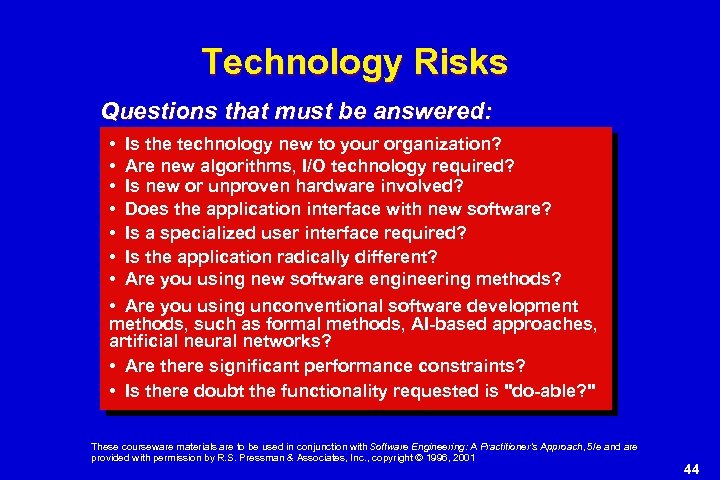 Technology Risks

Questions that must be answered:

• Is the technology new to your organization?
• Are new algorithms, I/O technology required?
• Is new or unproven hardware involved?
• Does the application interface with new software?
• Is a specialized user interface required?
• Is the application radically different?
• Are you using new software engineering methods?
• Are you using unconventional software development methods, such as formal methods, AI-based approaches, artificial neural networks?
• Are there significant performance constraints?
• Is there doubt the functionality requested is "do-able?"

These courseware materials are to be used in conjunction with Software Engineering: A Practitioner's Approach, 5/e and are provided with permission by R.S. Pressman & Associates, Inc., copyright © 1996, 2001

44